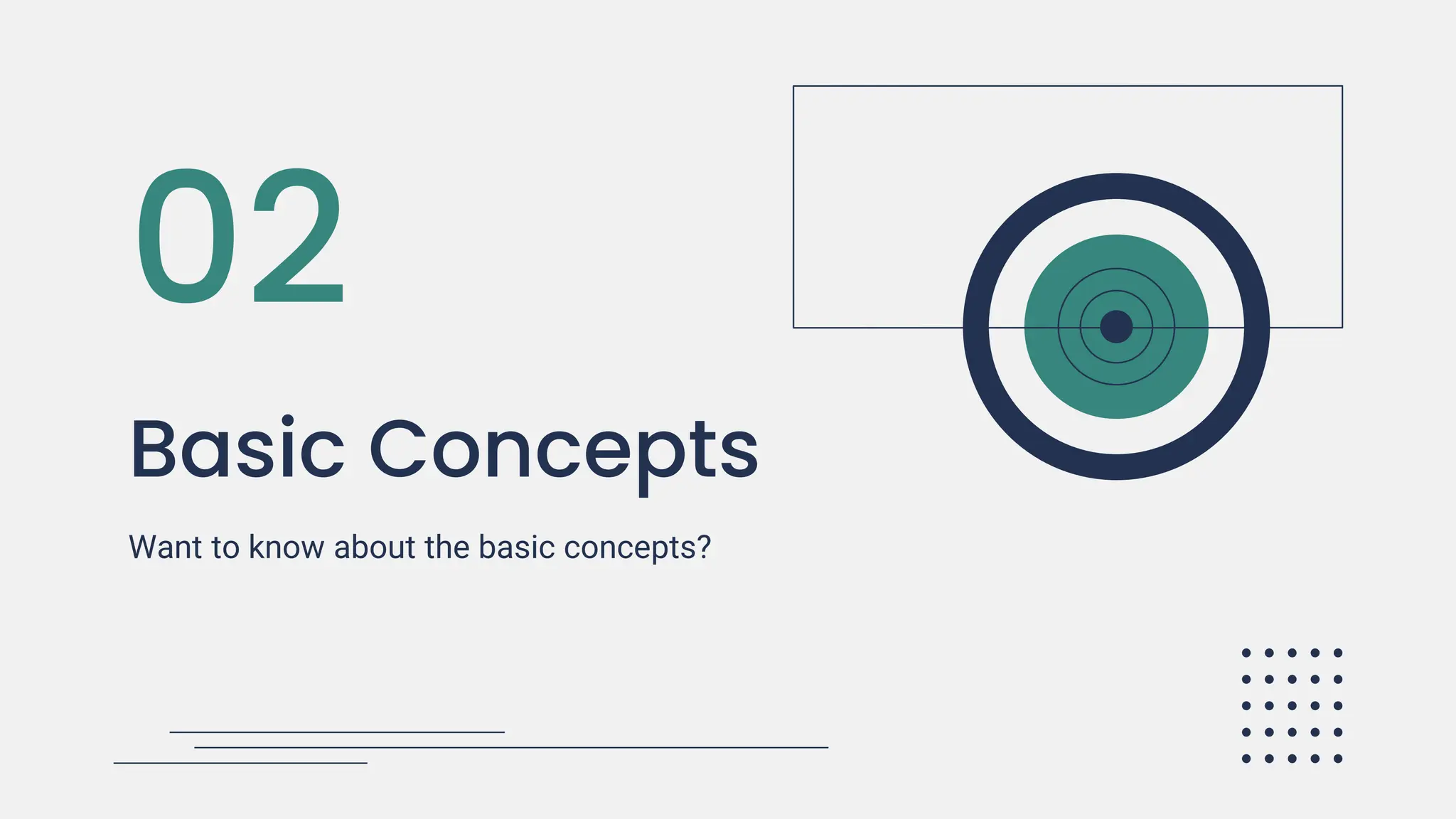 02

Basic Concepts

Want to know about the basic concepts?